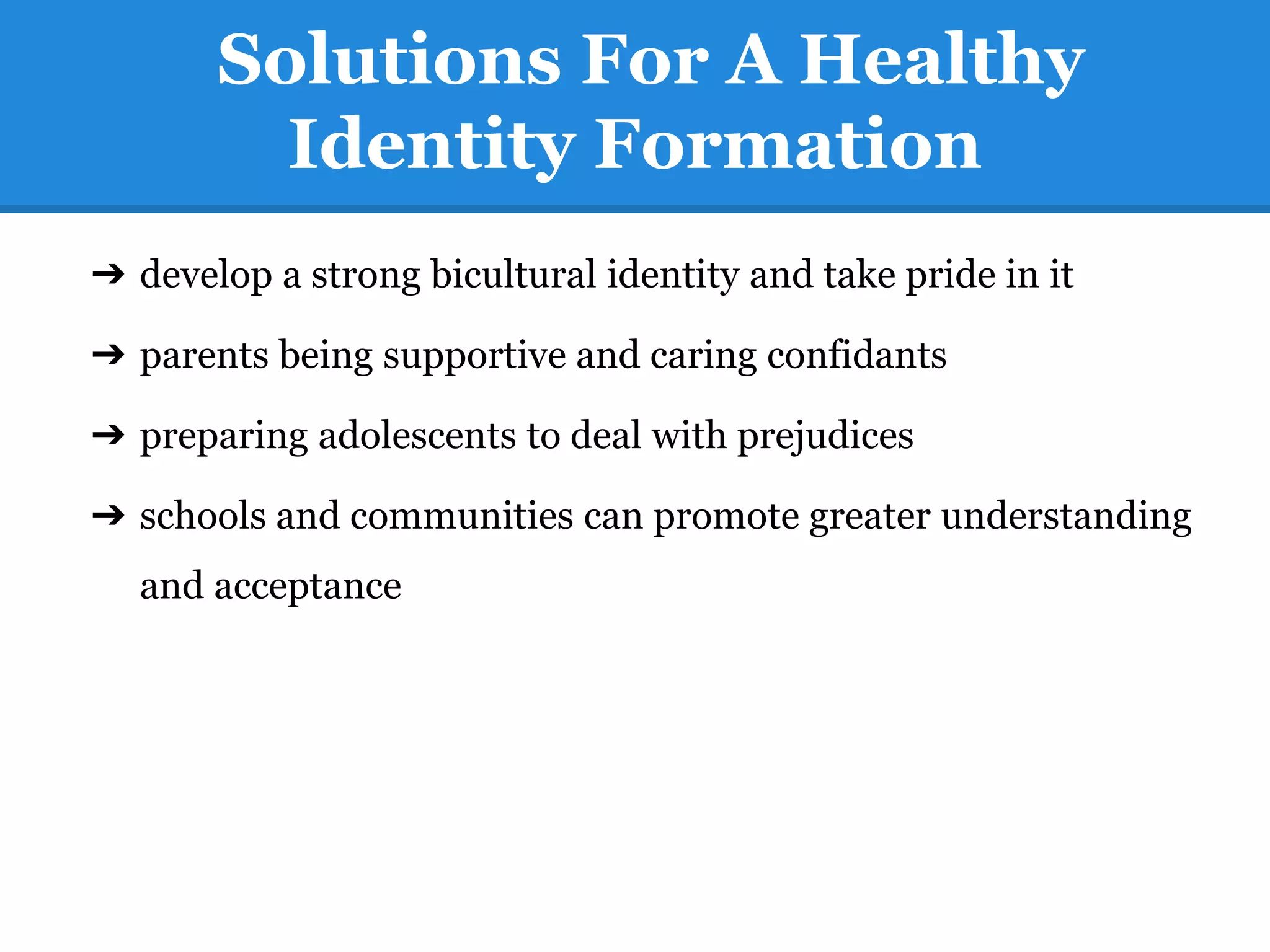 Solutions For A Healthy Identity Formation

➔ develop a strong bicultural identity and take pride in it

➔ parents being supportive and caring confidants

➔ preparing adolescents to deal with prejudices

➔ schools and communities can promote greater understanding and acceptance